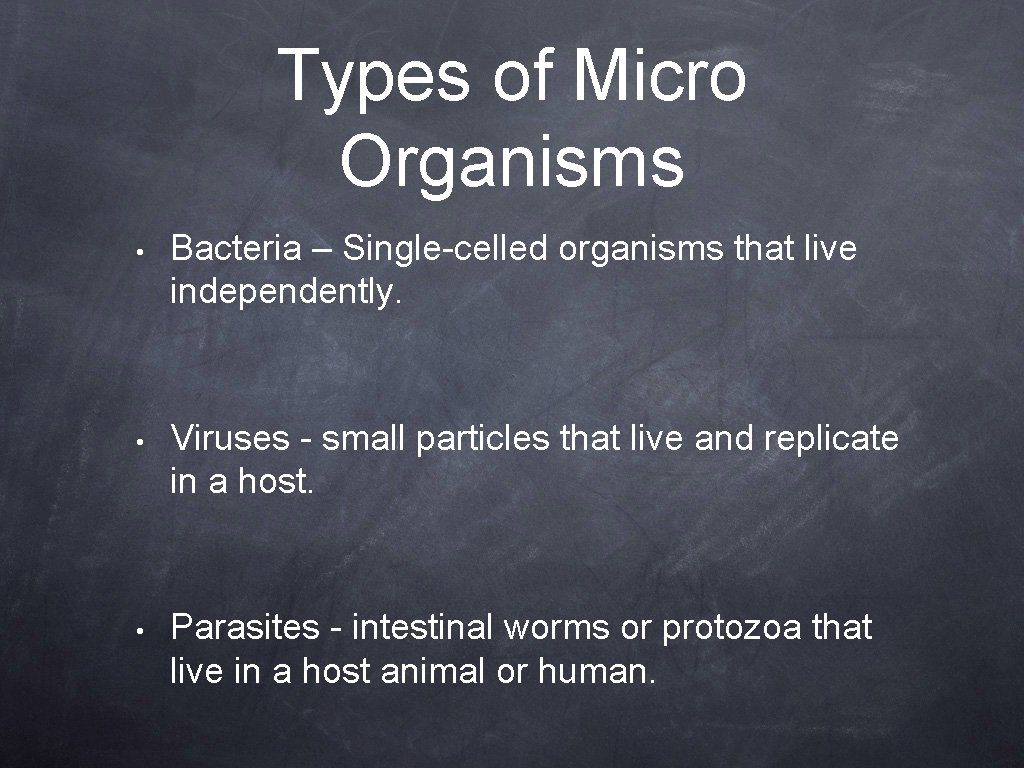 Types of Micro Organisms

• Bacteria – Single-celled organisms that live independently.

• Viruses - small particles that live and replicate in a host.

• Parasites - intestinal worms or protozoa that live in a host animal or human.